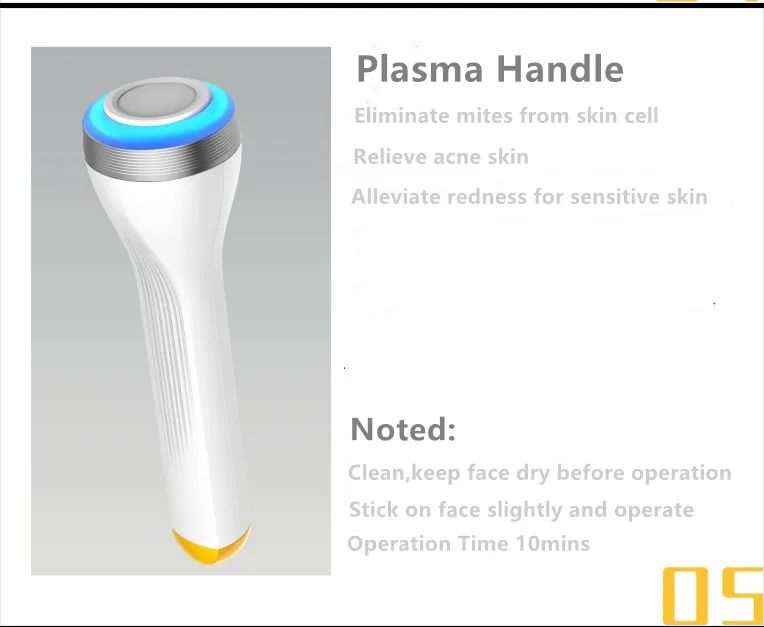 Plasma Handle
Eliminate mites from skin cell
Relieve acne skin
Alleviate redness for sensitive skin

Noted:
Clean,keep face dry before operation
Stick on face slightly and operate
Operation Time 10mins

05